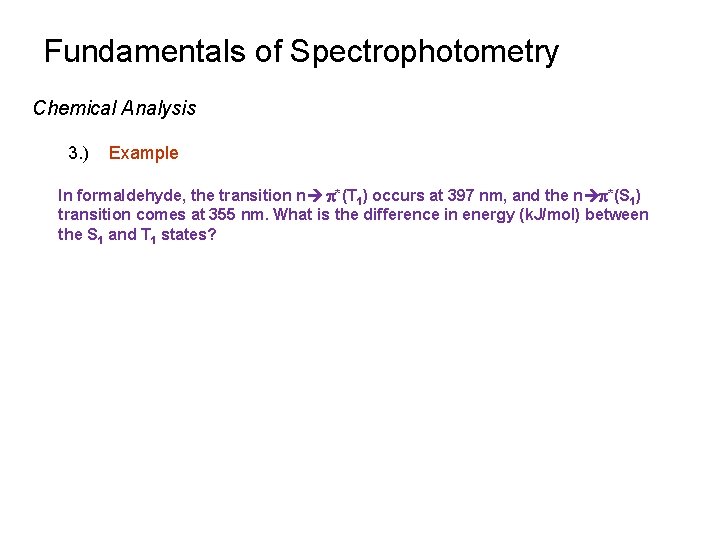 Fundamentals of Spectrophotometry

Chemical Analysis

3.) Example

In formaldehyde, the transition $n \rightarrow \pi^*(T_1)$ occurs at 397 nm, and the $n \rightarrow \pi^*(S_1)$ transition comes at 355 nm. What is the difference in energy (kJ/mol) between the $S_1$ and $T_1$ states?